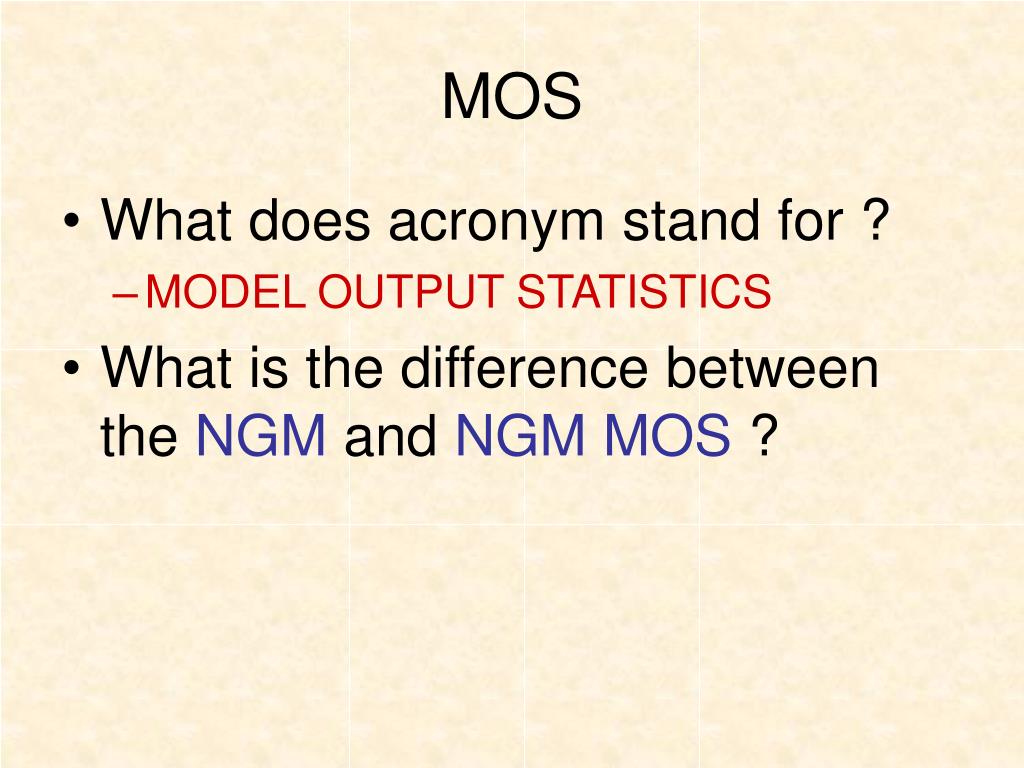 MOS

• What does acronym stand for ?
– MODEL OUTPUT STATISTICS
• What is the difference between the NGM and NGM MOS ?